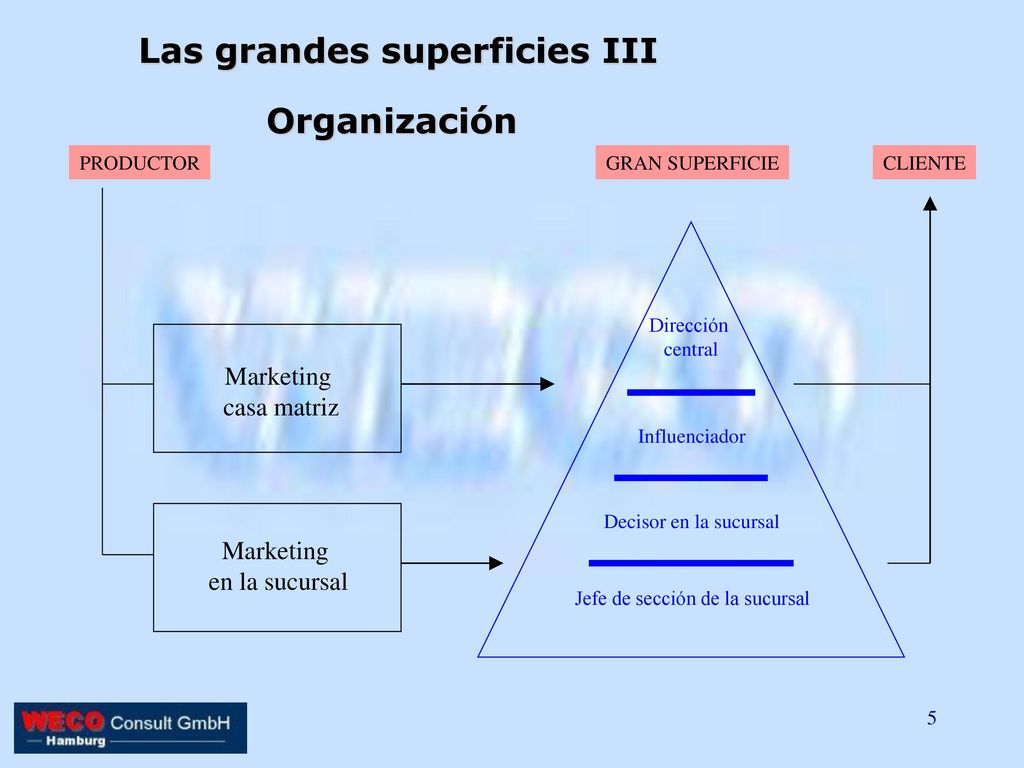 Las grandes superficies III

Organización

PRODUCTOR

GRAN SUPERFICIE

CLIENTE

Marketing casa matriz

Marketing en la sucursal

Dirección central

Influenciador

Decisor en la sucursal

Jefe de sección de la sucursal

WECO Consult GmbH
Hamburg

5